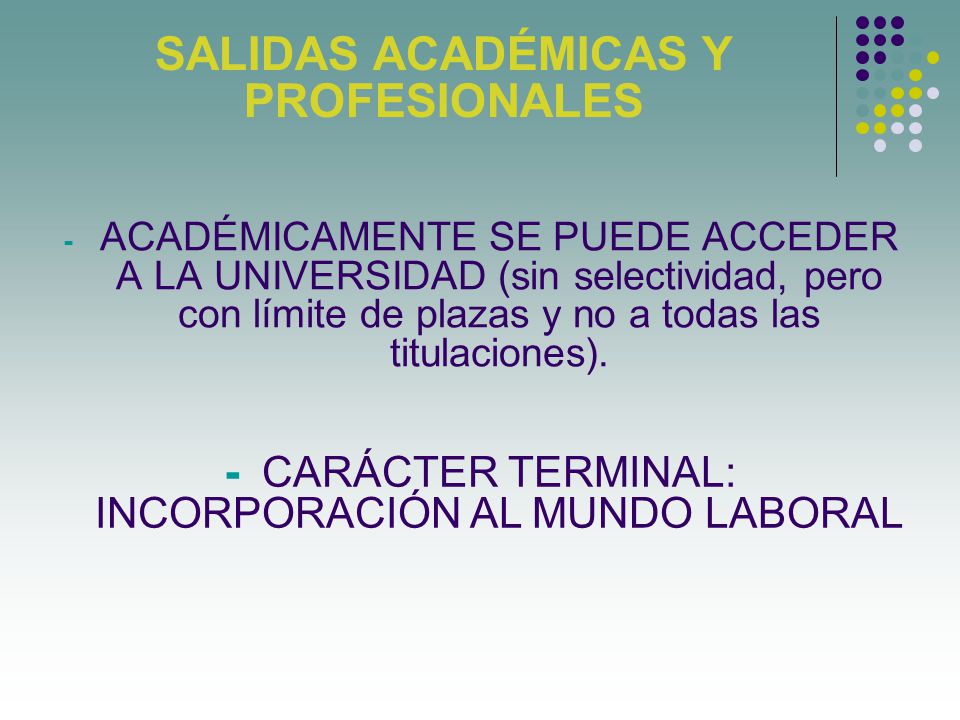 SALIDAS ACADÉMICAS Y PROFESIONALES

- ACADÉMICAMENTE SE PUEDE ACCEDER A LA UNIVERSIDAD (sin selectividad, pero con límite de plazas y no a todas las titulaciones).

- CARÁCTER TERMINAL: INCORPORACIÓN AL MUNDO LABORAL